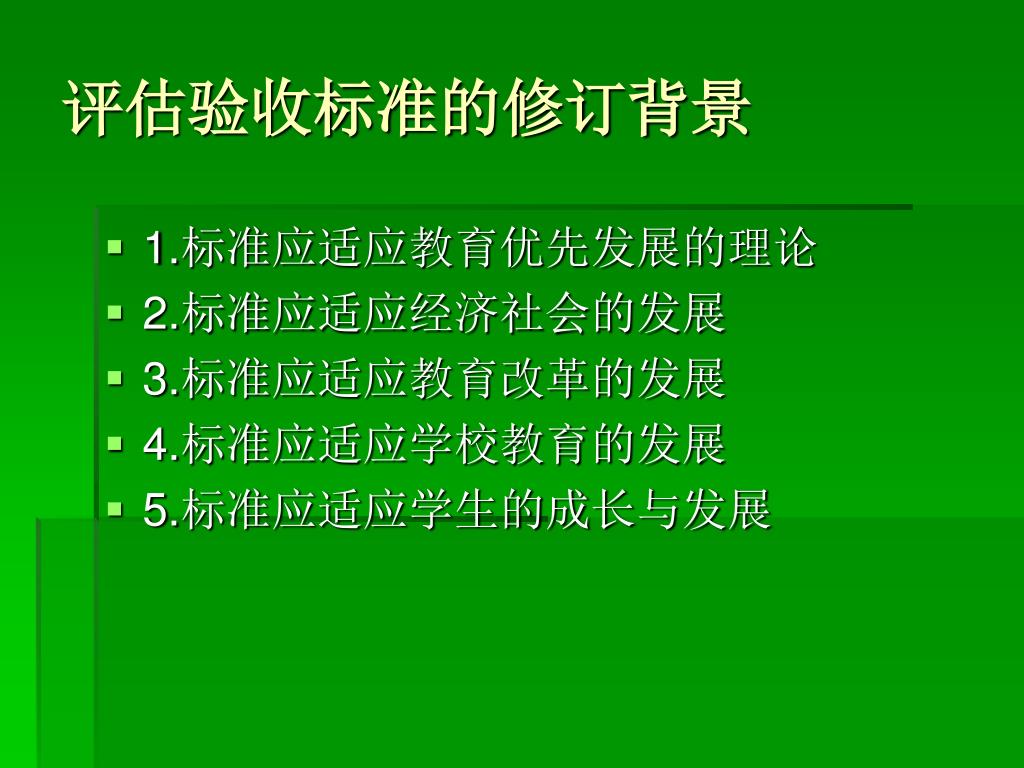 评估验收标准的修订背景

1.标准应适应教育优先发展的理论
2.标准应适应经济社会的发展
3.标准应适应教育改革的发展
4.标准应适应学校教育的发展
5.标准应适应学生的成长与发展